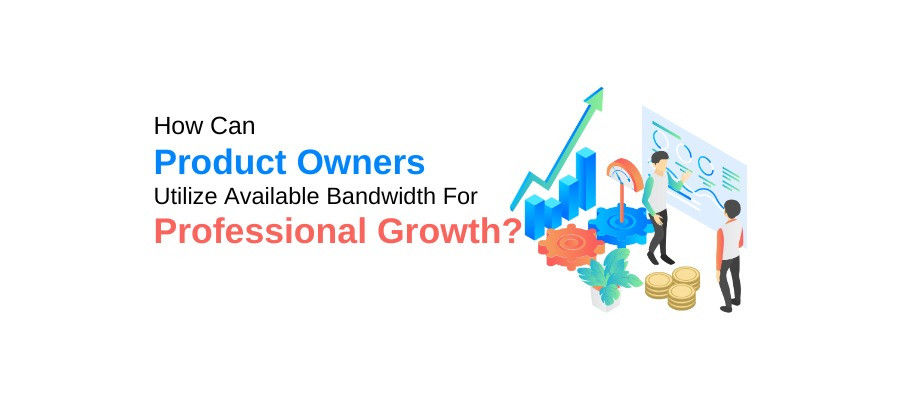 How Can
Product Owners
Utilize Available Bandwidth For
Professional Growth?